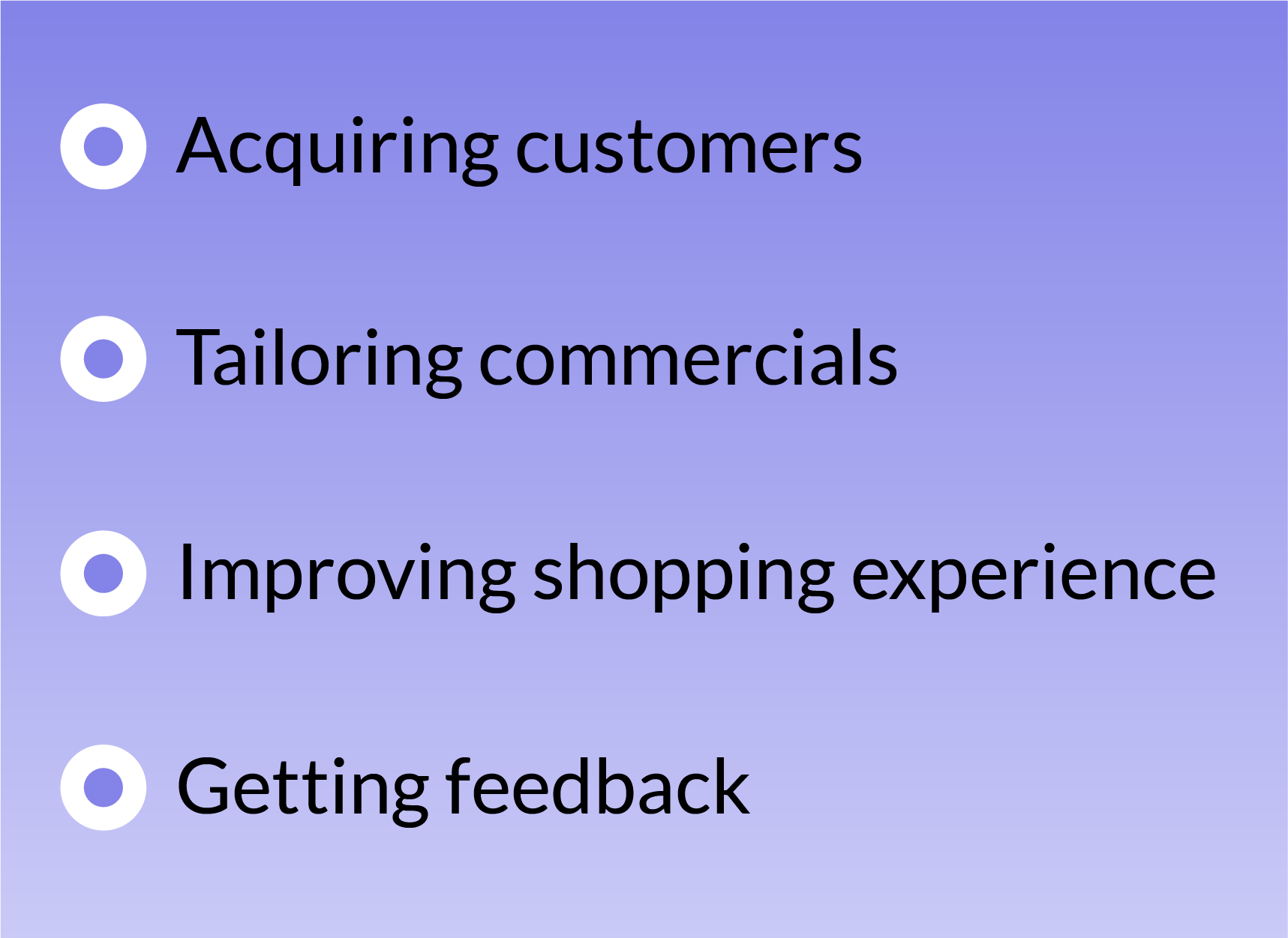 Acquiring customers

Tailoring commercials

Improving shopping experience

Getting feedback